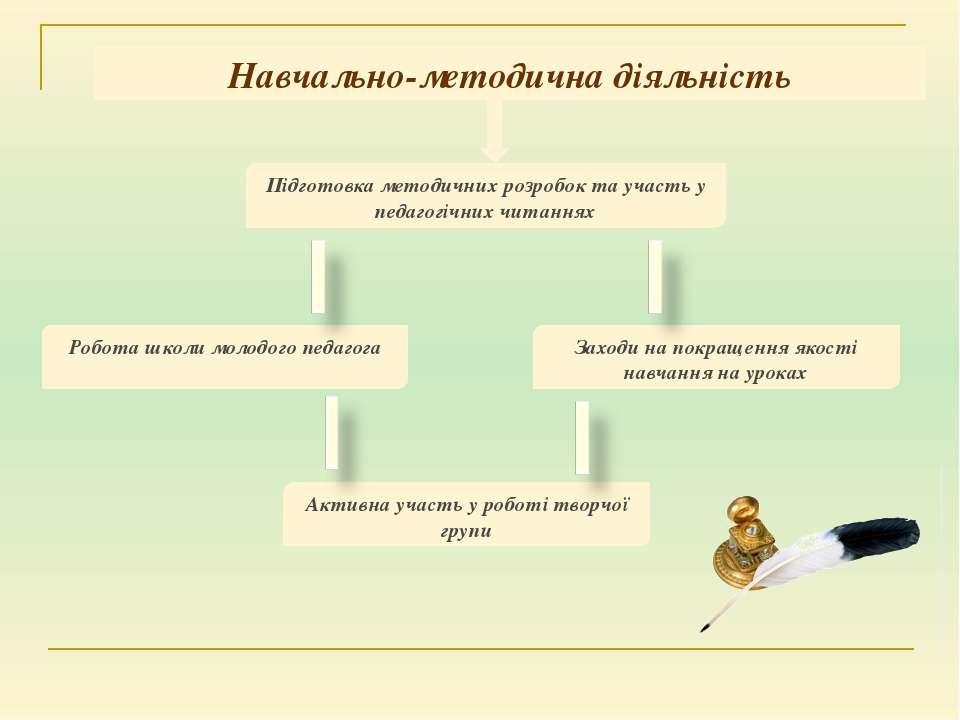 Навчально-методична діяльність

Підготовка методичних розробок та участь у педагогічних читаннях

Робота школи молодого педагога

Заходи на покращення якості навчання на уроках

Активна участь у роботі творчої групи